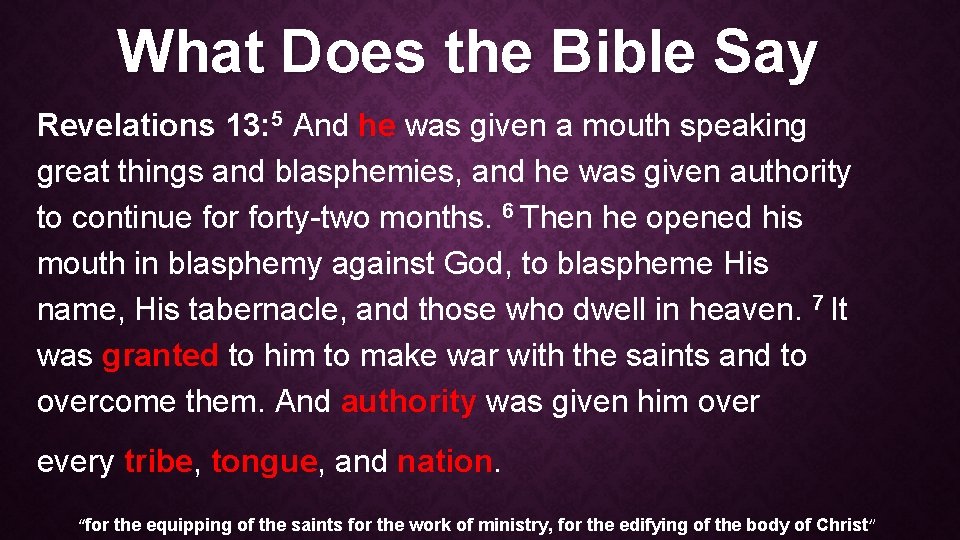 What Does the Bible Say

Revelations 13:$^{5}$ And he was given a mouth speaking great things and blasphemies, and he was given authority to continue for forty-two months. $^{6}$ Then he opened his mouth in blasphemy against God, to blaspheme His name, His tabernacle, and those who dwell in heaven. $^{7}$ It was granted to him to make war with the saints and to overcome them. And authority was given him over

every tribe, tongue, and nation.

"for the equipping of the saints for the work of ministry, for the edifying of the body of Christ"